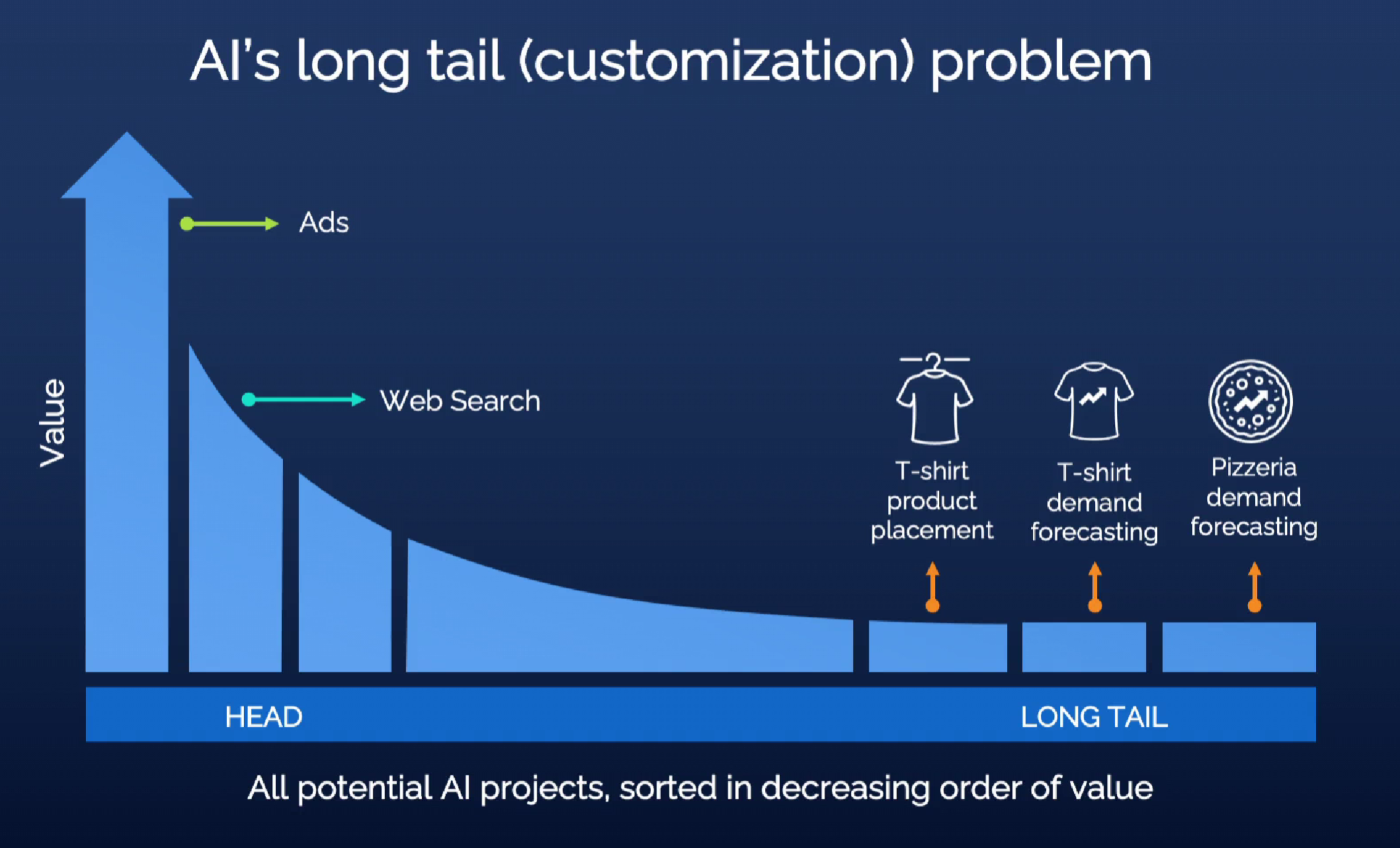 AI's long tail (customization) problem

Value

Ads

Web Search

T-shirt product placement

T-shirt demand forecasting

Pizzeria demand forecasting

HEAD

LONG TAIL

All potential AI projects, sorted in decreasing order of value